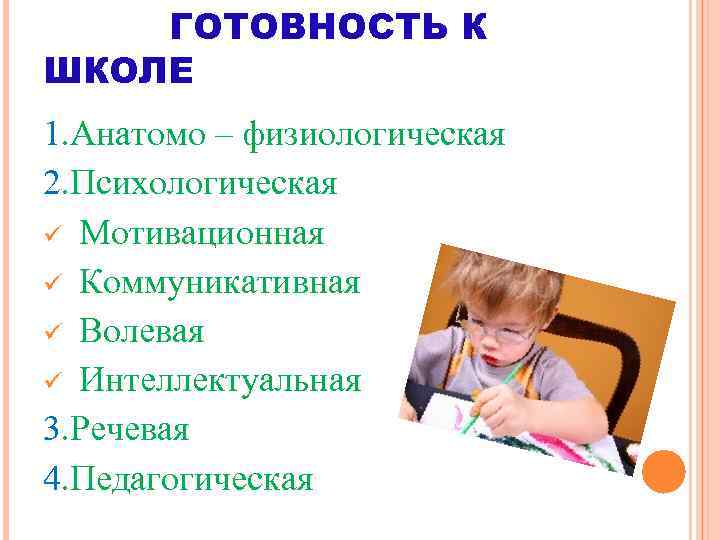 ГОТОВНОСТЬ К ШКОЛЕ

1.Анатомо – физиологическая
2.Психологическая
✓ Мотивационная
✓ Коммуникативная
✓ Волевая
✓ Интеллектуальная
3.Речевая
4.Педагогическая